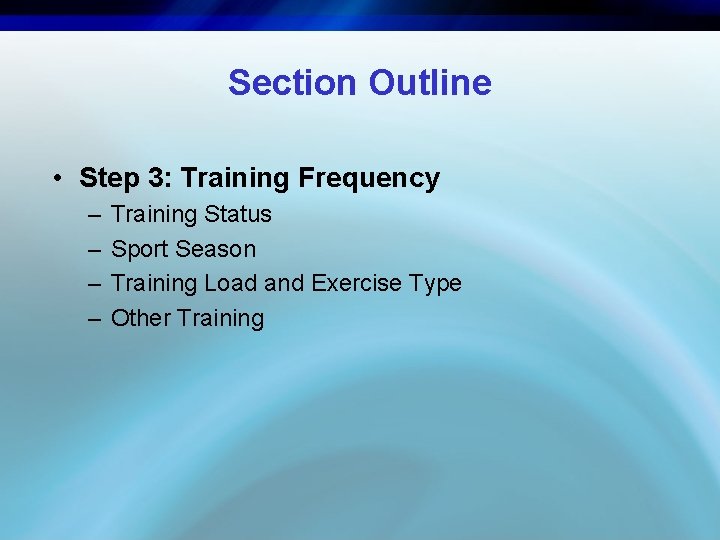 Section Outline

• Step 3: Training Frequency
 – Training Status
 – Sport Season
 – Training Load and Exercise Type
 – Other Training